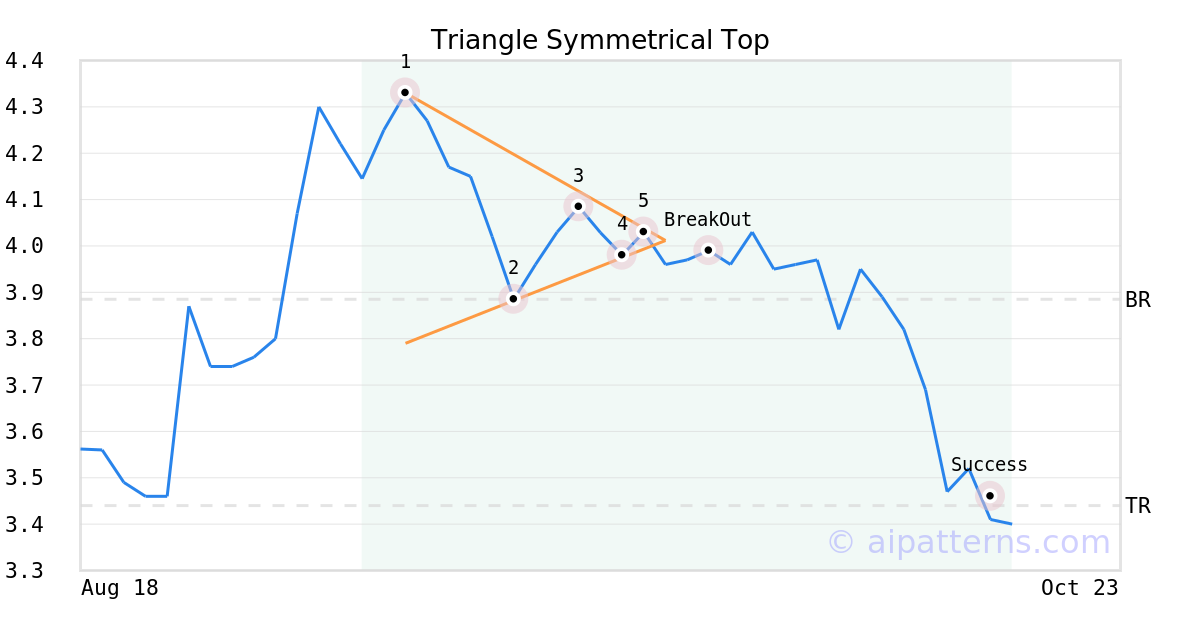 Triangle Symmetrical Top

4.4
4.3
4.2
4.1
4.0
3.9
3.8
3.7
3.6
3.5
3.4
3.3

1
2
3
4
5
BreakOut
Success
BR
TR

© aipatterns.com

Aug 18
Oct 23